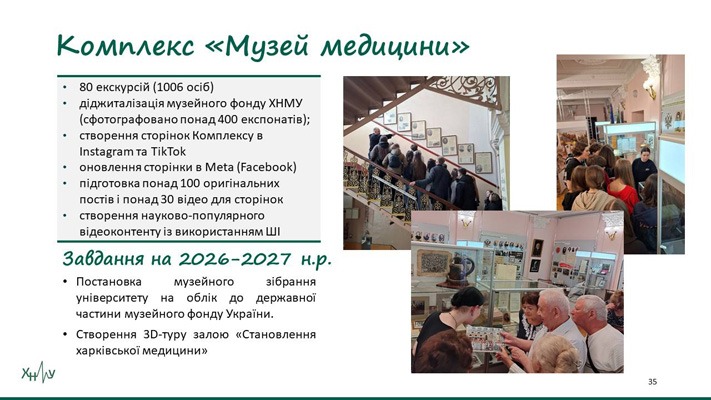 Комплекс «Музей медицини»

• 80 екскурсій (1006 осіб)
• діджиталізація музейного фонду ХНМУ (сфотографовано понад 400 експонатів);
• створення сторінок Комплексу в Instagram та TikTok
• оновлення сторінки в Meta (Facebook)
• підготовка понад 100 оригінальних постів і понад 30 відео для сторінок
• створення науково-популярного відеоконтенту із використанням ШІ

Завдання на 2026-2027 н.р.

• Постановка музейного зібрання університету на облік до державної частини музейного фонду України.
• Створення 3D-туру залою «Становлення харківської медицини»

ХНМУ

35